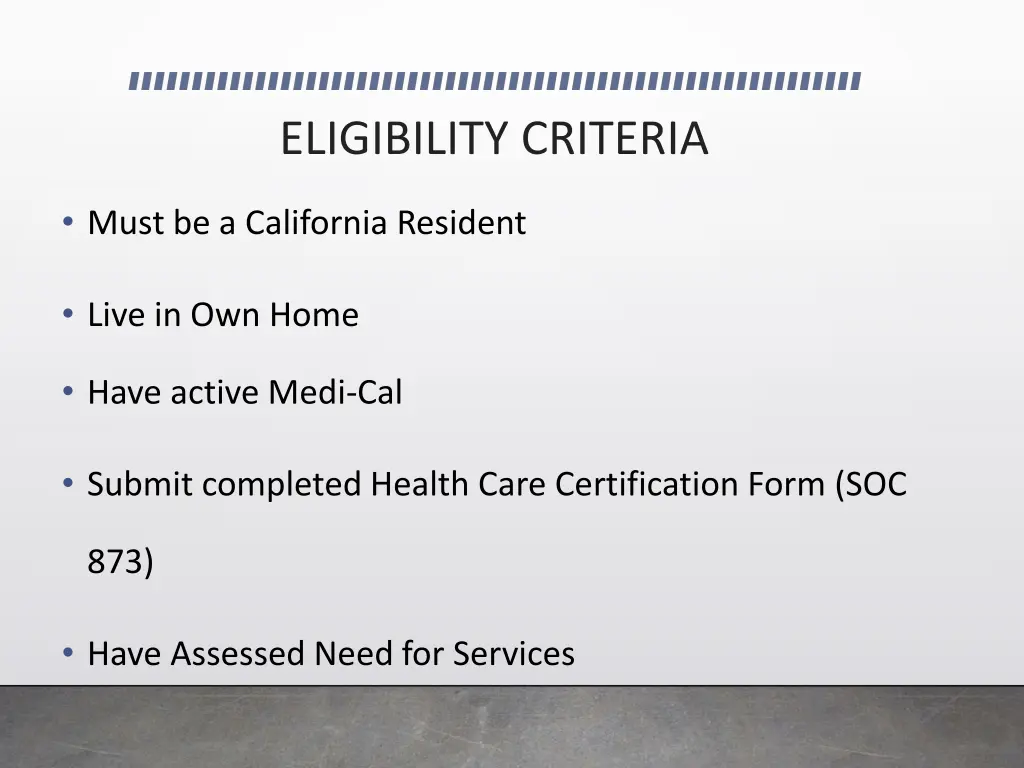 ELIGIBILITY CRITERIA

• Must be a California Resident

• Live in Own Home

• Have active Medi-Cal

• Submit completed Health Care Certification Form (SOC 873)

• Have Assessed Need for Services